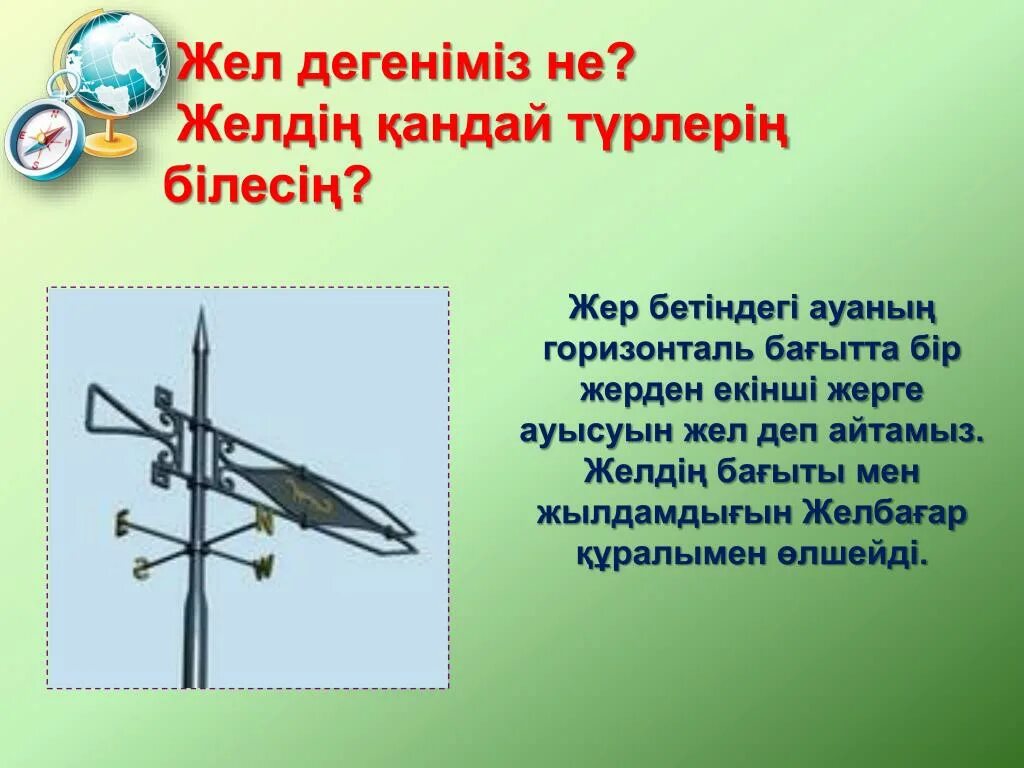 Жел дегеніміз не?
Желдің қандай түрлерің білесің?

E N S W

Жер бетіндегі ауаның горизонталь бағытта бір жерден екінші жерге ауысуын жел деп айтамыз. Желдің бағыты мен жылдамдығын Желбағар құралымен өлшейді.